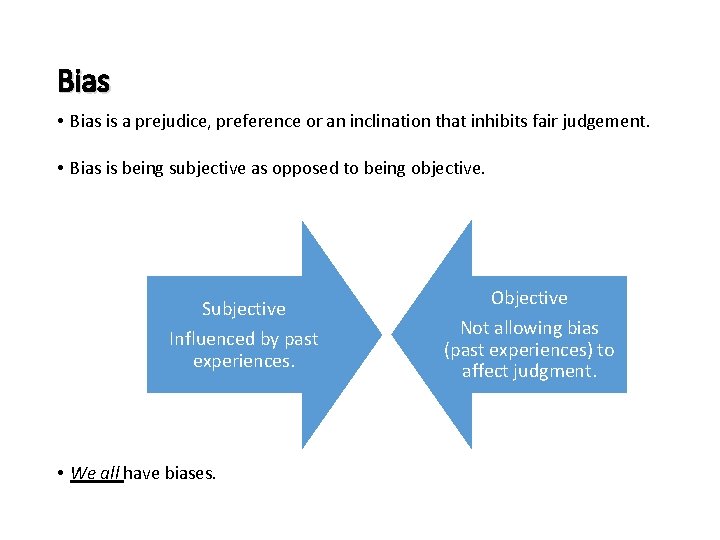 Bias

• Bias is a prejudice, preference or an inclination that inhibits fair judgement.

• Bias is being subjective as opposed to being objective.

Subjective
Influenced by past experiences.

Objective
Not allowing bias (past experiences) to affect judgment.

• We all have biases.